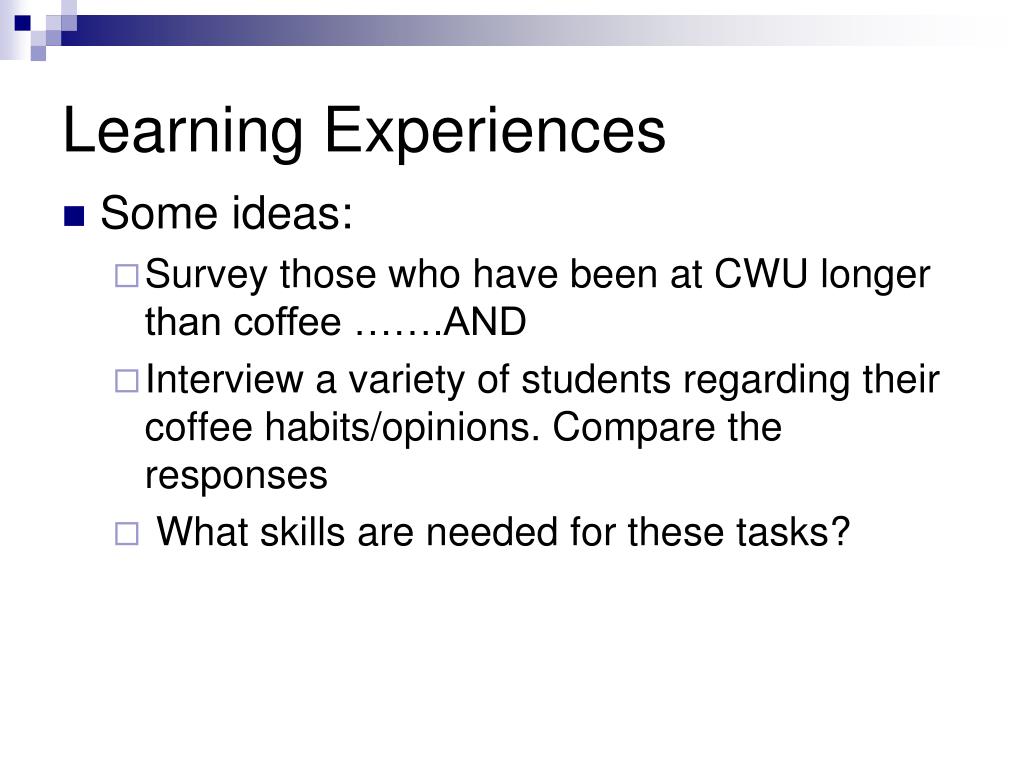 Learning Experiences

Some ideas:

Survey those who have been at CWU longer than coffee …….AND

Interview a variety of students regarding their coffee habits/opinions. Compare the responses

What skills are needed for these tasks?